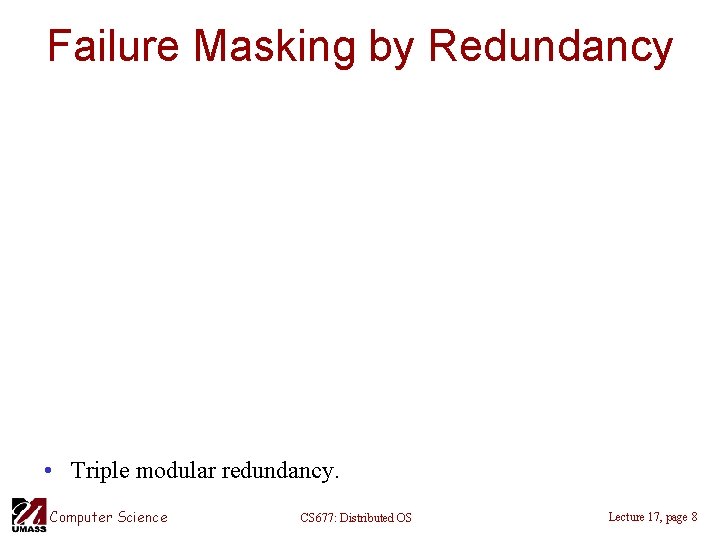 Failure Masking by Redundancy

• Triple modular redundancy.

UMASS Computer Science

CS677: Distributed OS

Lecture 17, page 8